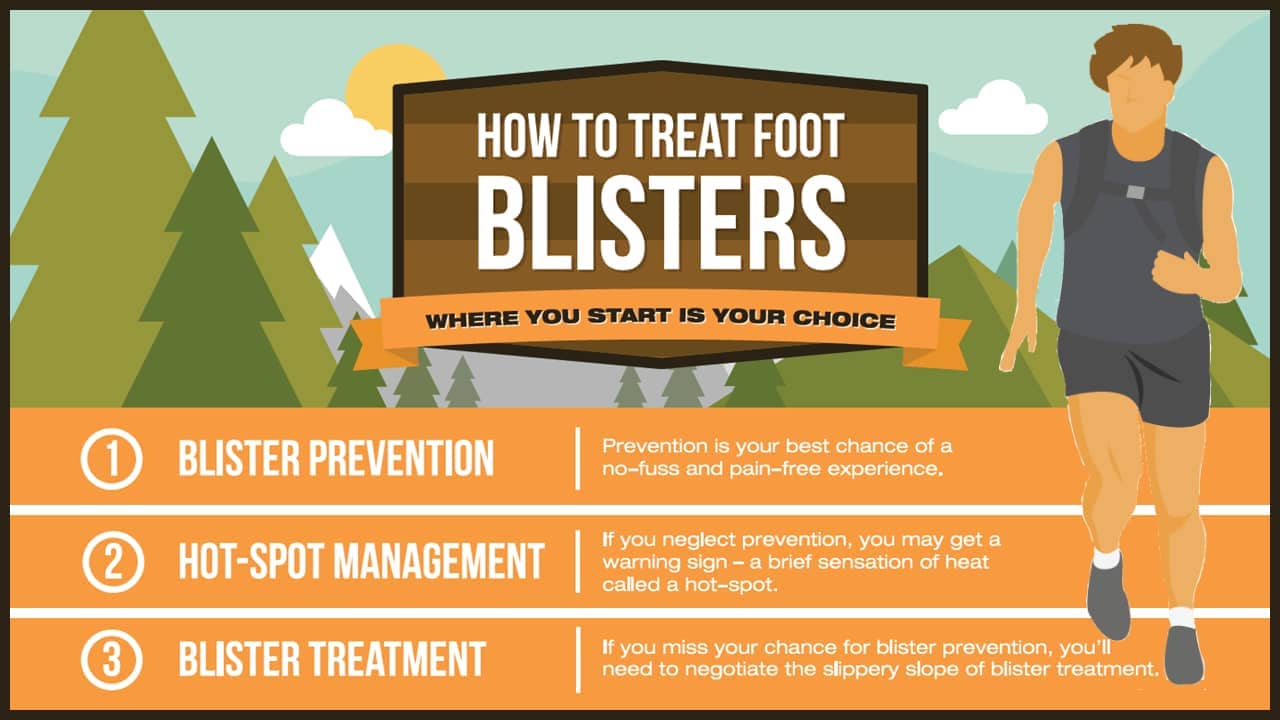 HOW TO TREAT FOOT BLISTERS

WHERE YOU START IS YOUR CHOICE

1 BLISTER PREVENTION

Prevention is your best chance of a no-fuss and pain-free experience.

2 HOT-SPOT MANAGEMENT

If you neglect prevention, you may get a warning sign – a brief sensation of heat called a hot-spot.

3 BLISTER TREATMENT

If you miss your chance for blister prevention, you'll need to negotiate the slippery slope of blister treatment.